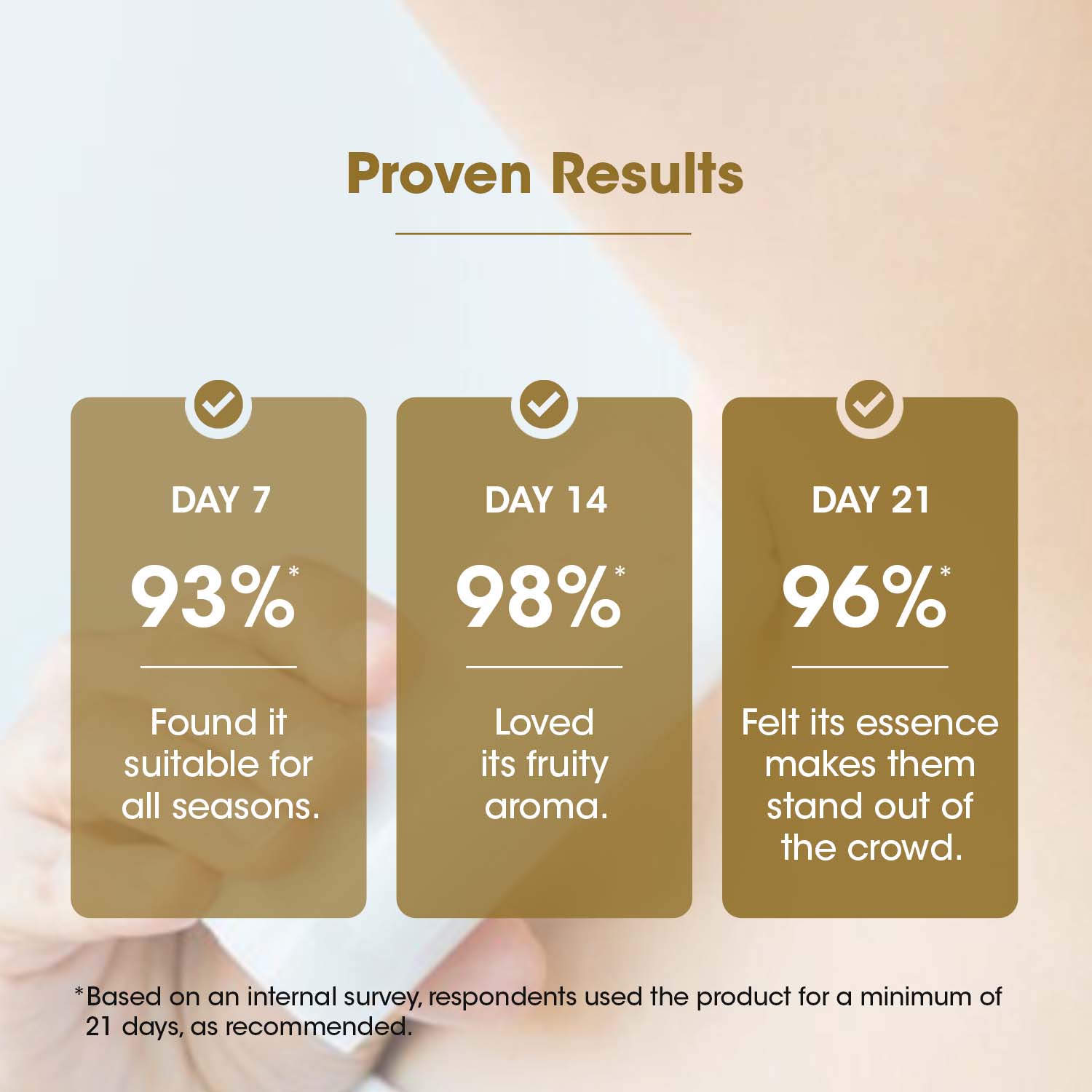 Proven Results

DAY 7

93%*

Found it suitable for all seasons.

DAY 14

98%*

Loved its fruity aroma.

DAY 21

96%*

Felt its essence makes them stand out of the crowd.

*Based on an internal survey, respondents used the product for a minimum of 21 days, as recommended.